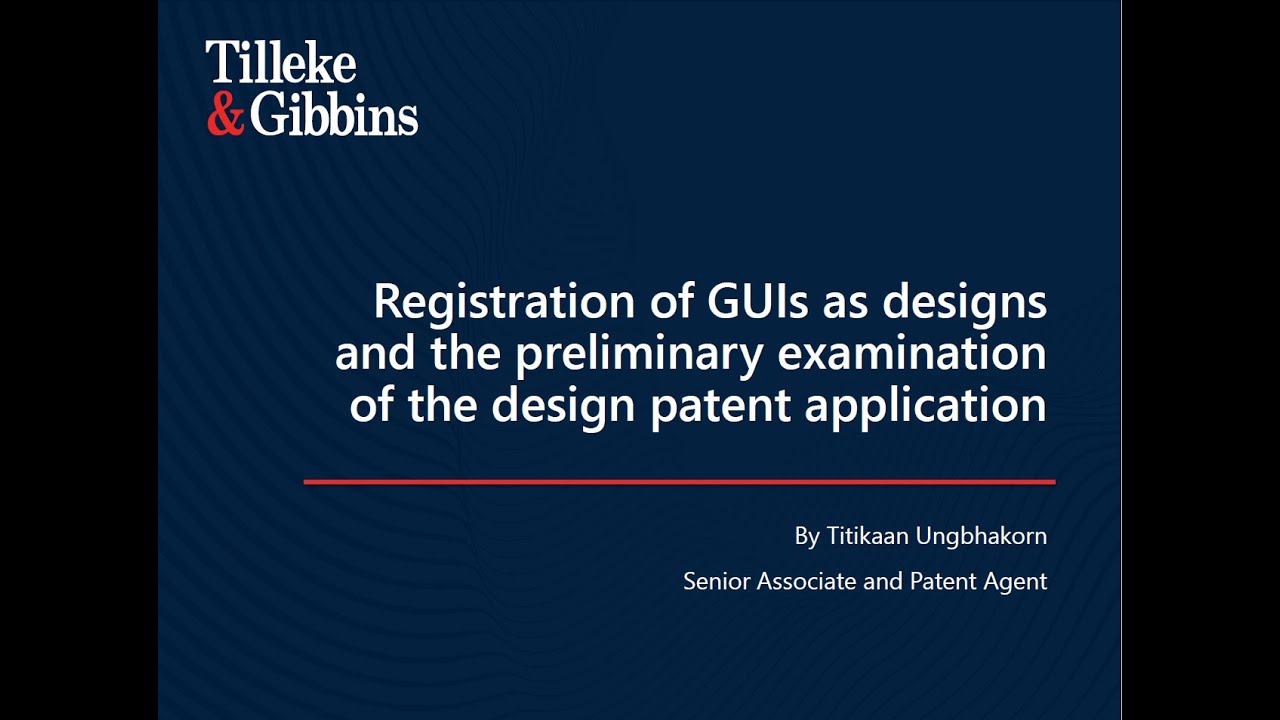 Tilleke & Gibbins

Registration of GUIs as designs and the preliminary examination of the design patent application

By Titikaan Ungbhakorn

Senior Associate and Patent Agent